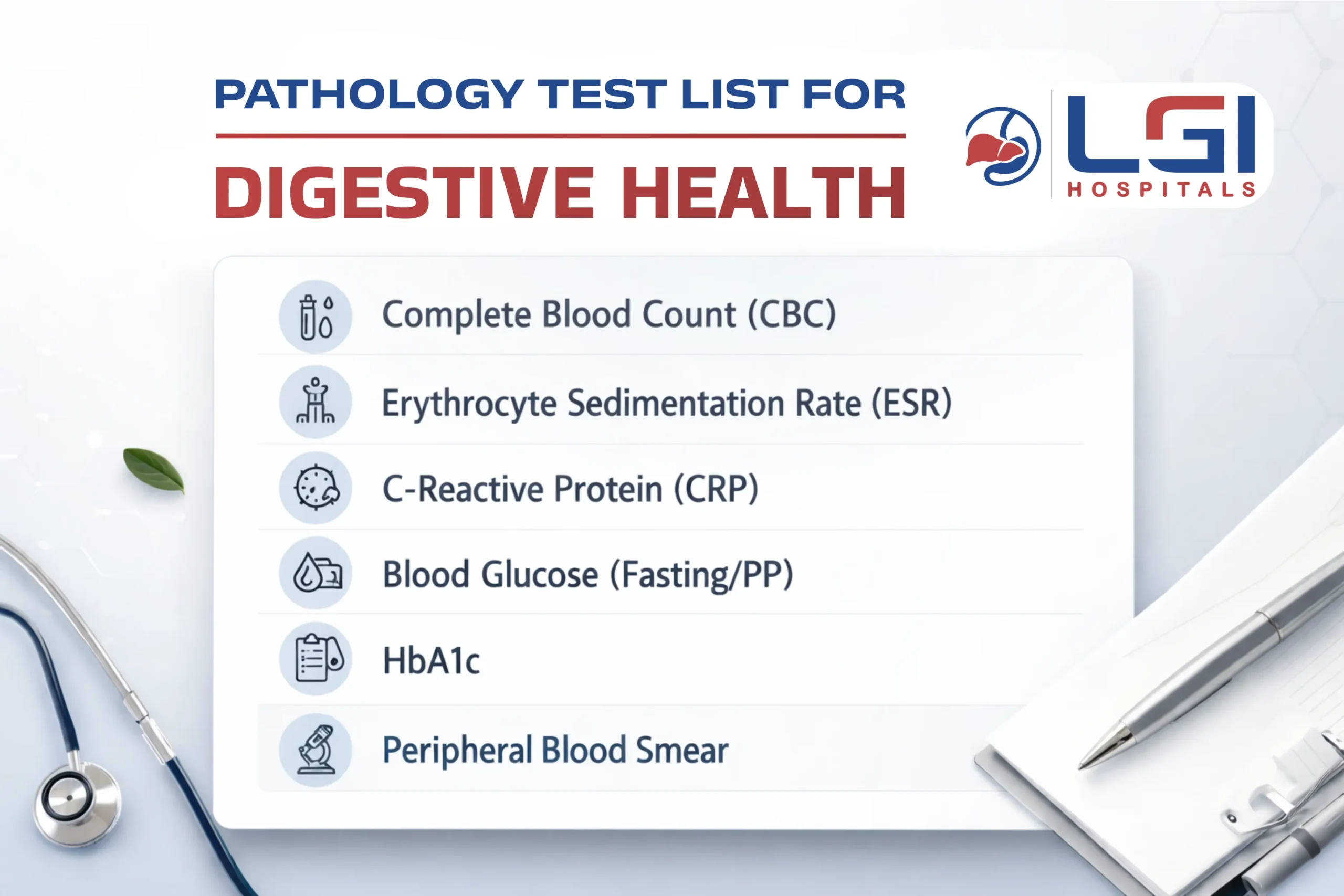 PATHOLOGY TEST LIST FOR

DIGESTIVE HEALTH

LGI HOSPITALS

Complete Blood Count (CBC)

Erythrocyte Sedimentation Rate (ESR)

C-Reactive Protein (CRP)

Blood Glucose (Fasting/PP)

HbA1c

Peripheral Blood Smear